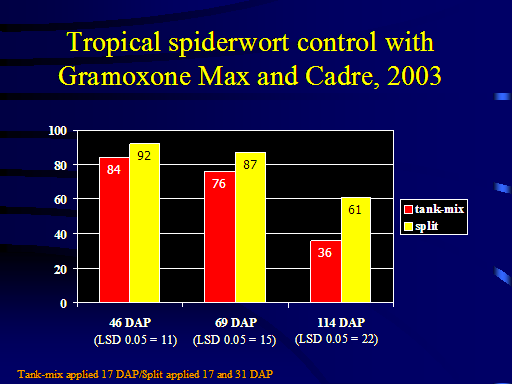 Tropical spiderwort control with Gramoxone Max and Cadre, 2003

100
80
60
40
20
0

84
92
76
87
36
61

tank-mix
split

46 DAP
(LSD 0.05 = 11)

69 DAP
(LSD 0.05 = 15)

114 DAP
(LSD 0.05 = 22)

Tank-mix applied 17 DAP/Split applied 17 and 31 DAP